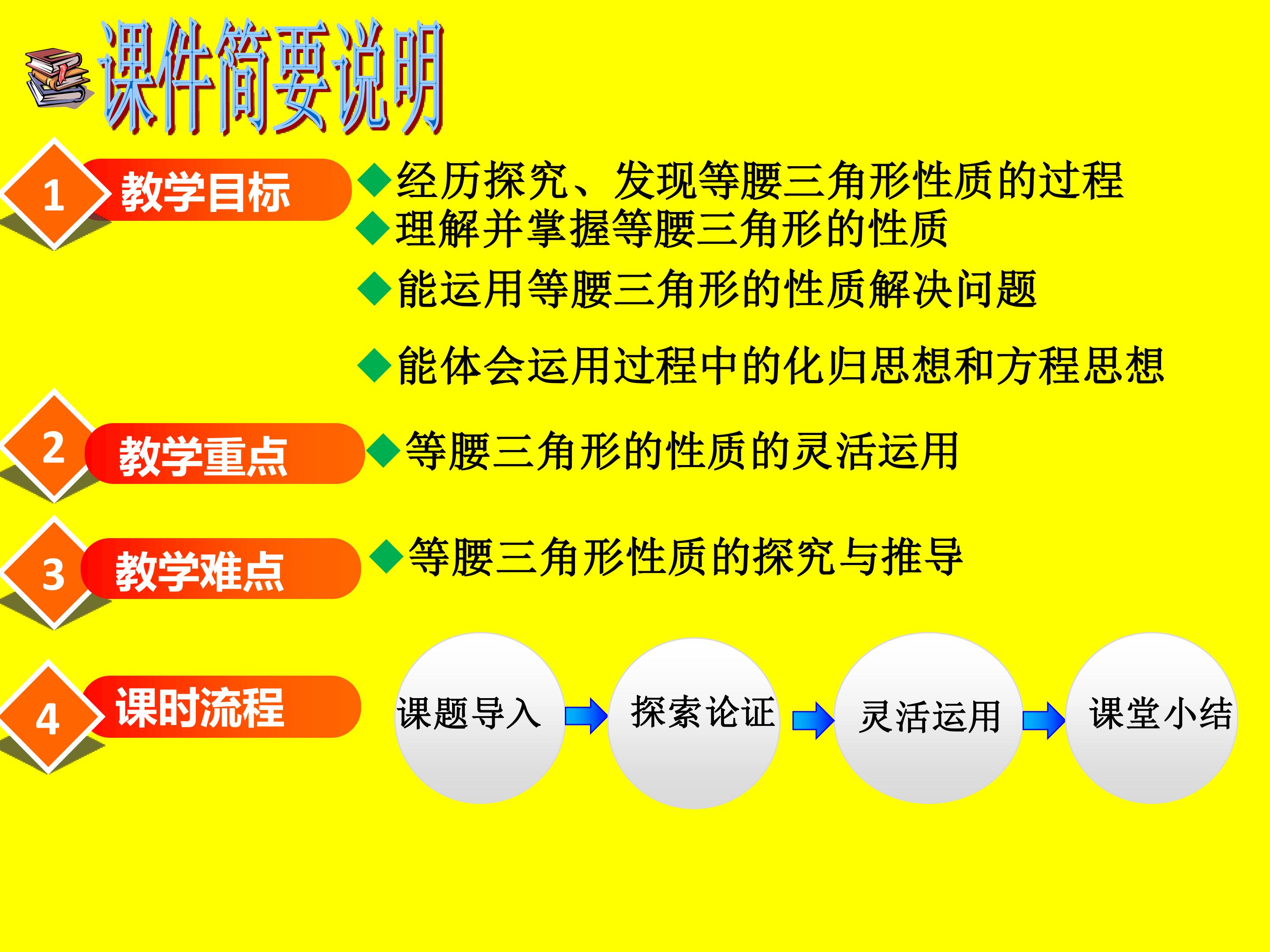 课件简要说明

1 教学目标

◆经历探究、发现等腰三角形性质的过程
◆理解并掌握等腰三角形的性质
◆能运用等腰三角形的性质解决问题
◆能体会运用过程中的化归思想和方程思想

2 教学重点

◆等腰三角形的性质的灵活运用

3 教学难点

◆等腰三角形性质的探究与推导

4 课时流程

课题导入 探索论证 灵活运用 课堂小结